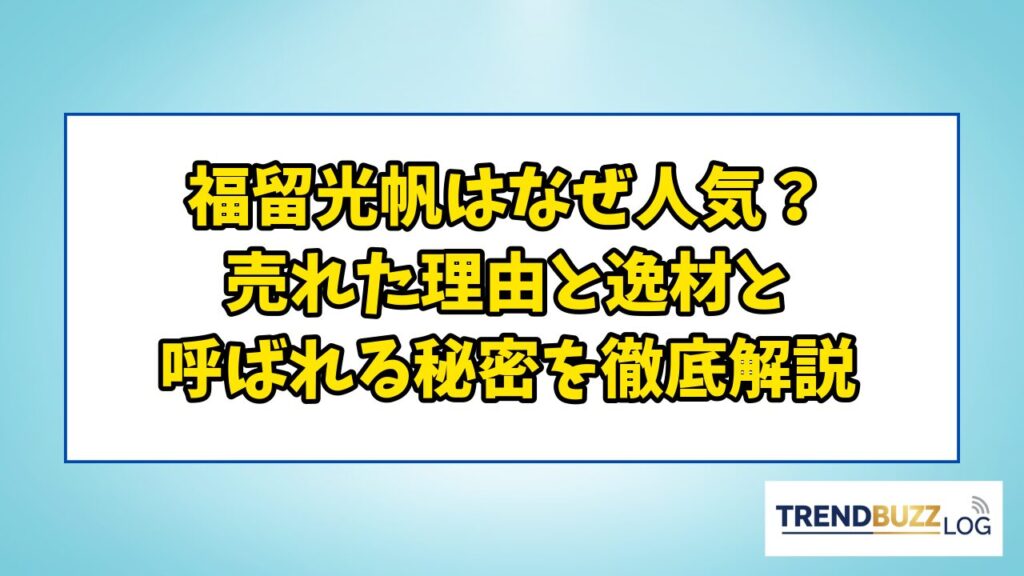 福留光帆はなぜ人気？
売れた理由と逸材と
呼ばれる秘密を徹底解説

TRENDBUZZ LOG